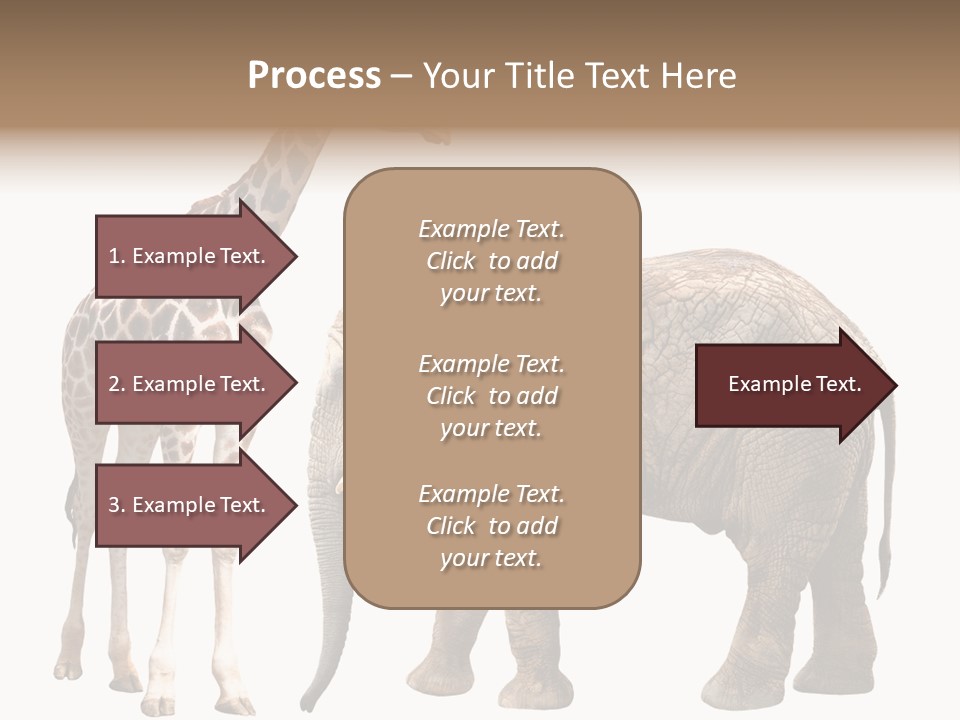 Process – Your Title Text Here

1. Example Text.

2. Example Text.

3. Example Text.

Example Text. Click to add your text.

Example Text. Click to add your text.

Example Text. Click to add your text.

Example Text.